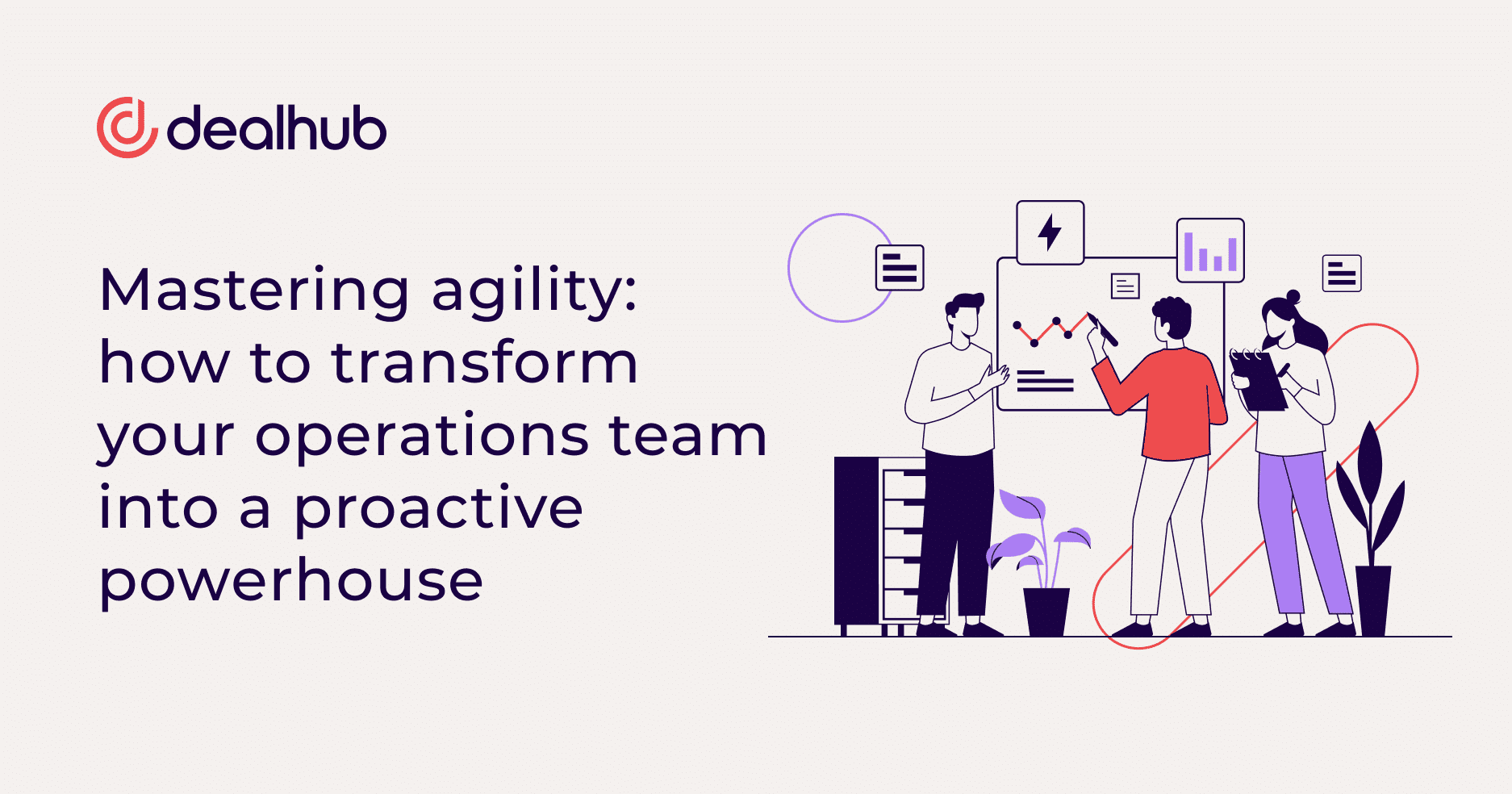 dealhub

Mastering agility: how to transform your operations team into a proactive powerhouse